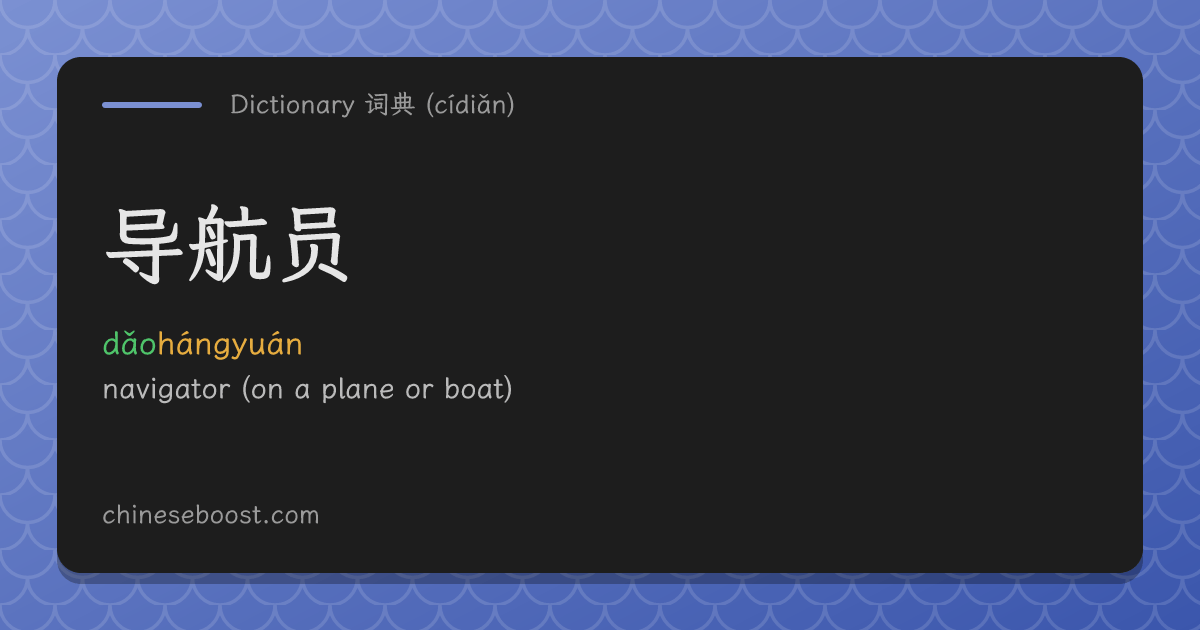 Dictionary 词典 (cídiǎn)

导航员

dǎohángyuán

navigator (on a plane or boat)

chineseboost.com